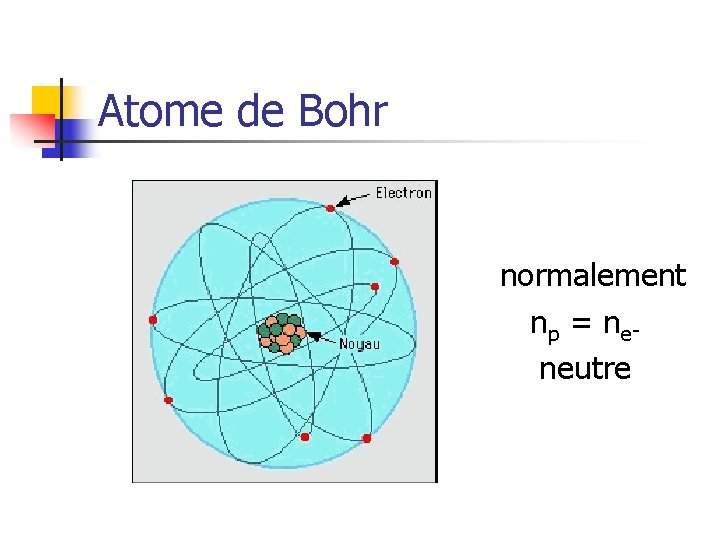 Atome de Bohr

Electron

Noyau

normalement

$n_p = n_{e^-}$

neutre